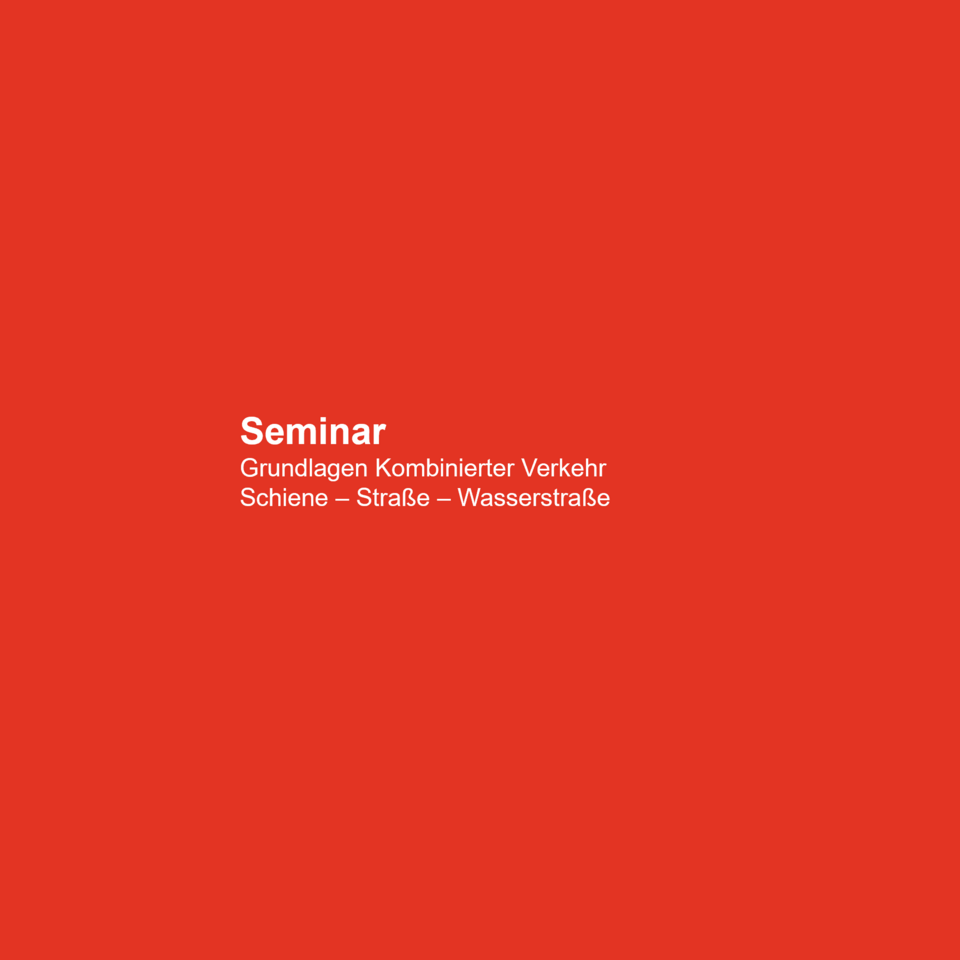 Seminar
Grundlagen Kombinierter Verkehr
Schiene – Straße – Wasserstraße